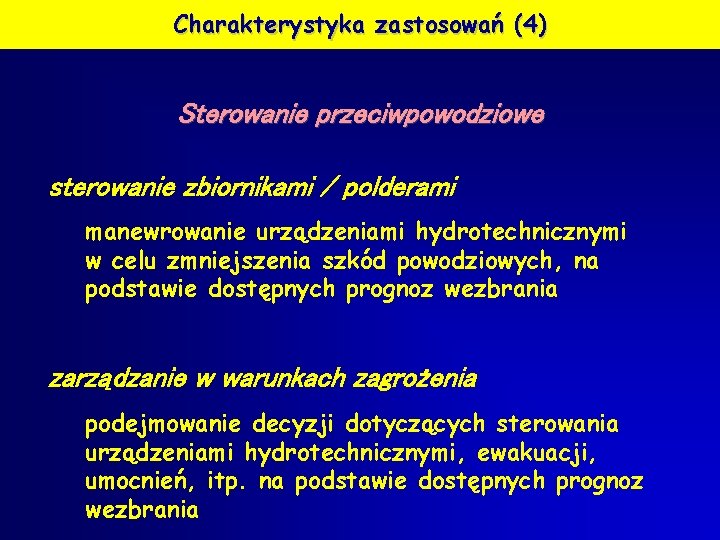 Charakterystyka zastosowań (4)

Sterowanie przeciwpowodziowe

sterowanie zbiornikami / polderami

manewrowanie urządzeniami hydrotechnicznymi w celu zmniejszenia szkód powodziowych, na podstawie dostępnych prognoz wezbrania

zarządzanie w warunkach zagrożenia

podejmowanie decyzji dotyczących sterowania urządzeniami hydrotechnicznymi, ewakuacji, umocnień, itp. na podstawie dostępnych prognoz wezbrania